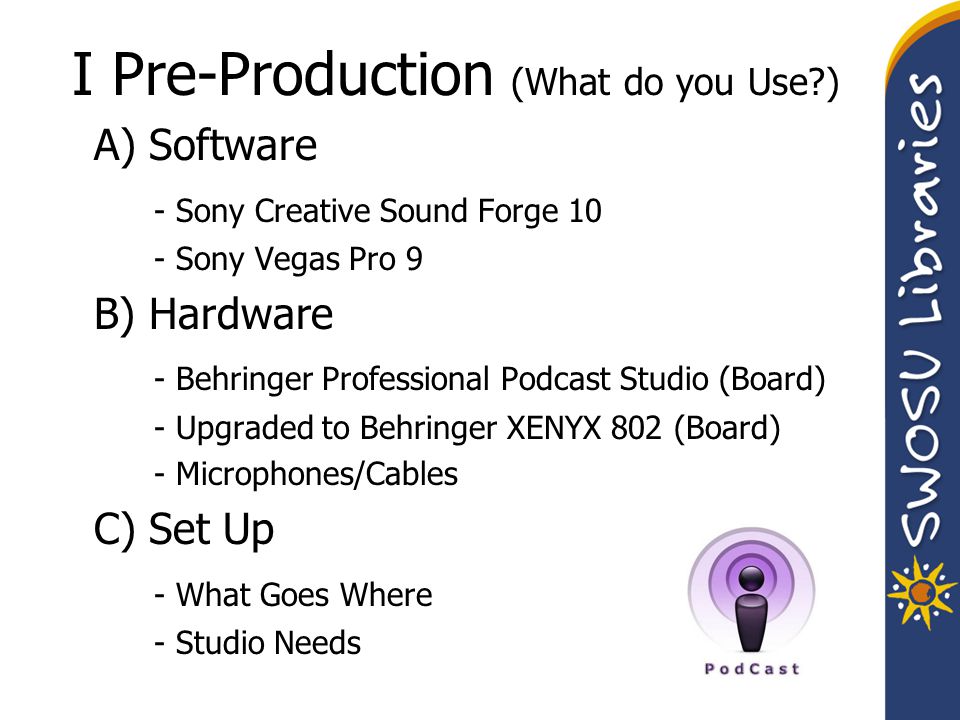 I Pre-Production (What do you Use?)

A) Software

- Sony Creative Sound Forge 10
- Sony Vegas Pro 9

B) Hardware

- Behringer Professional Podcast Studio (Board)
- Upgraded to Behringer XENYX 802 (Board)
- Microphones/Cables

C) Set Up

- What Goes Where
- Studio Needs

PodCast

SWOSU Libraries